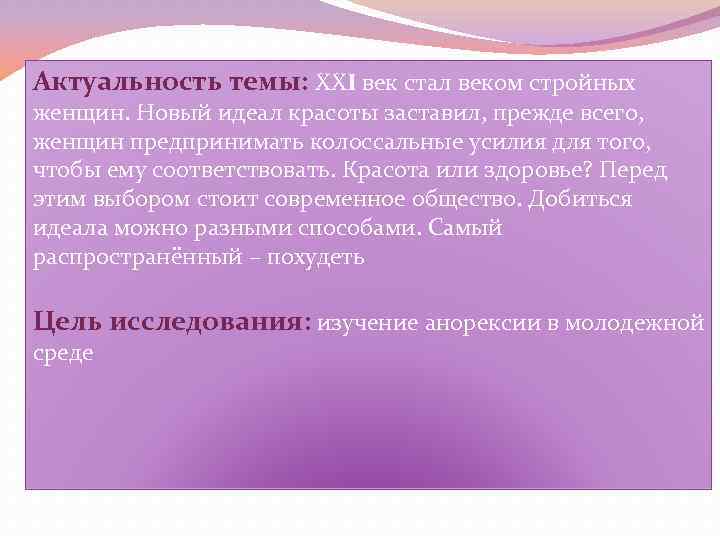 Актуальность темы: XXI век стал веком стройных женщин. Новый идеал красоты заставил, прежде всего, женщин предпринимать колоссальные усилия для того, чтобы ему соответствовать. Красота или здоровье? Перед этим выбором стоит современное общество. Добиться идеала можно разными способами. Самый распространённый – похудеть

Цель исследования: изучение анорексии в молодежной среде